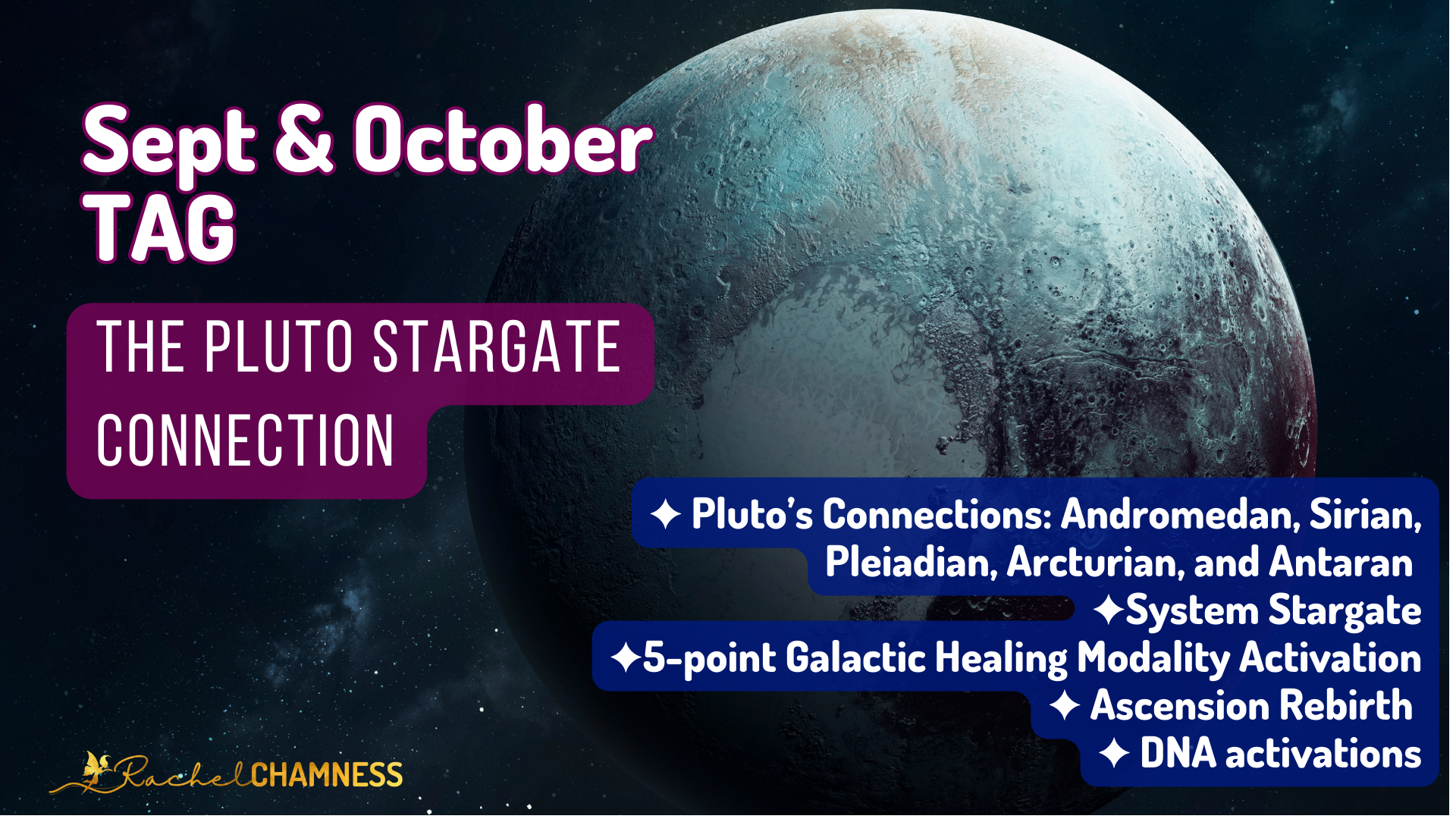 Sept & October TAG

THE PLUTO STARGATE CONNECTION

✦ Pluto's Connections: Andromedan, Sirian, Pleiadian, Arcturian, and Antaran
✦System Stargate
✦5-point Galactic Healing Modality Activation
✦ Ascension Rebirth
✦ DNA activations

Rachel CHAMNESS